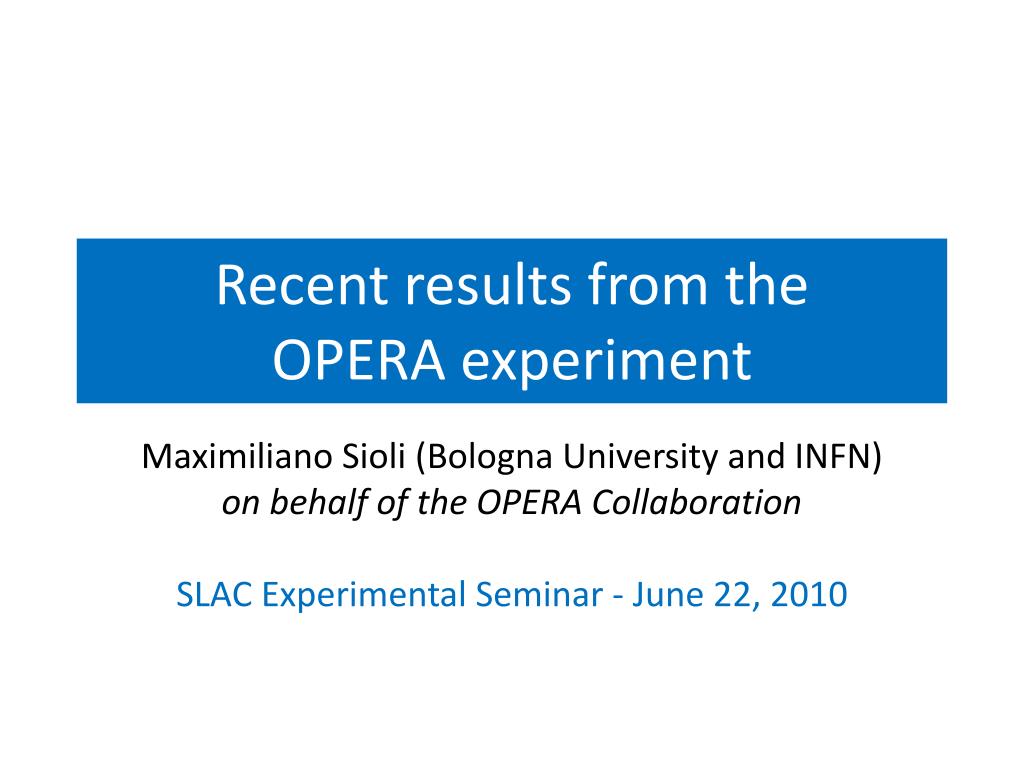 Recent results from the OPERA experiment

Maximiliano Sioli (Bologna University and INFN)
on behalf of the OPERA Collaboration

SLAC Experimental Seminar - June 22, 2010